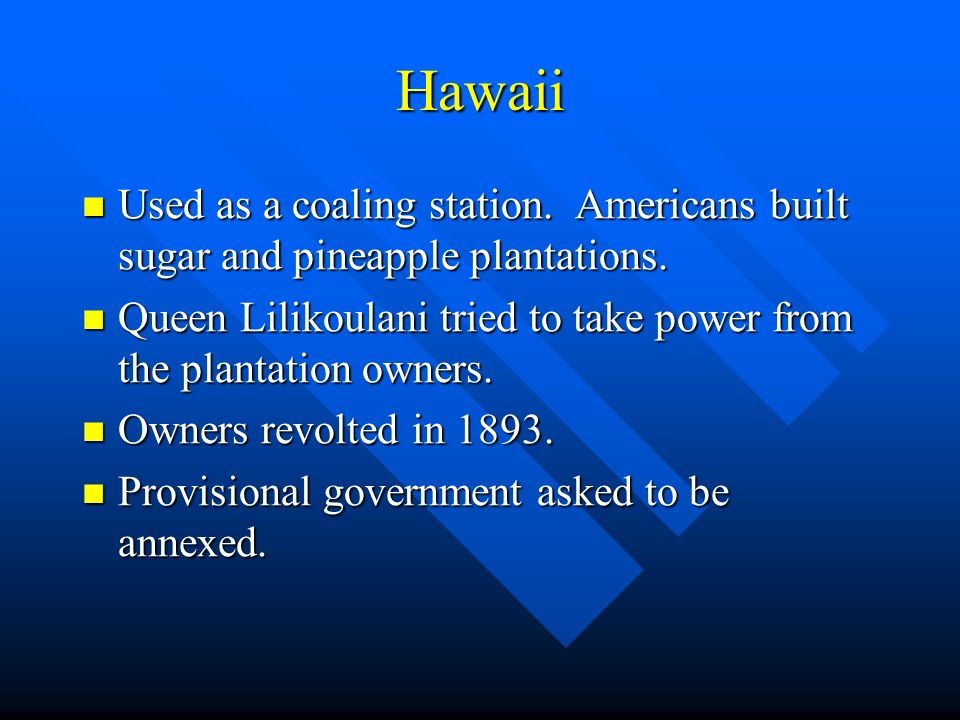 Hawaii

- Used as a coaling station.  Americans built sugar and pineapple plantations.
- Queen Lilikoulani tried to take power from the plantation owners.
- Owners revolted in 1893.
- Provisional government asked to be annexed.